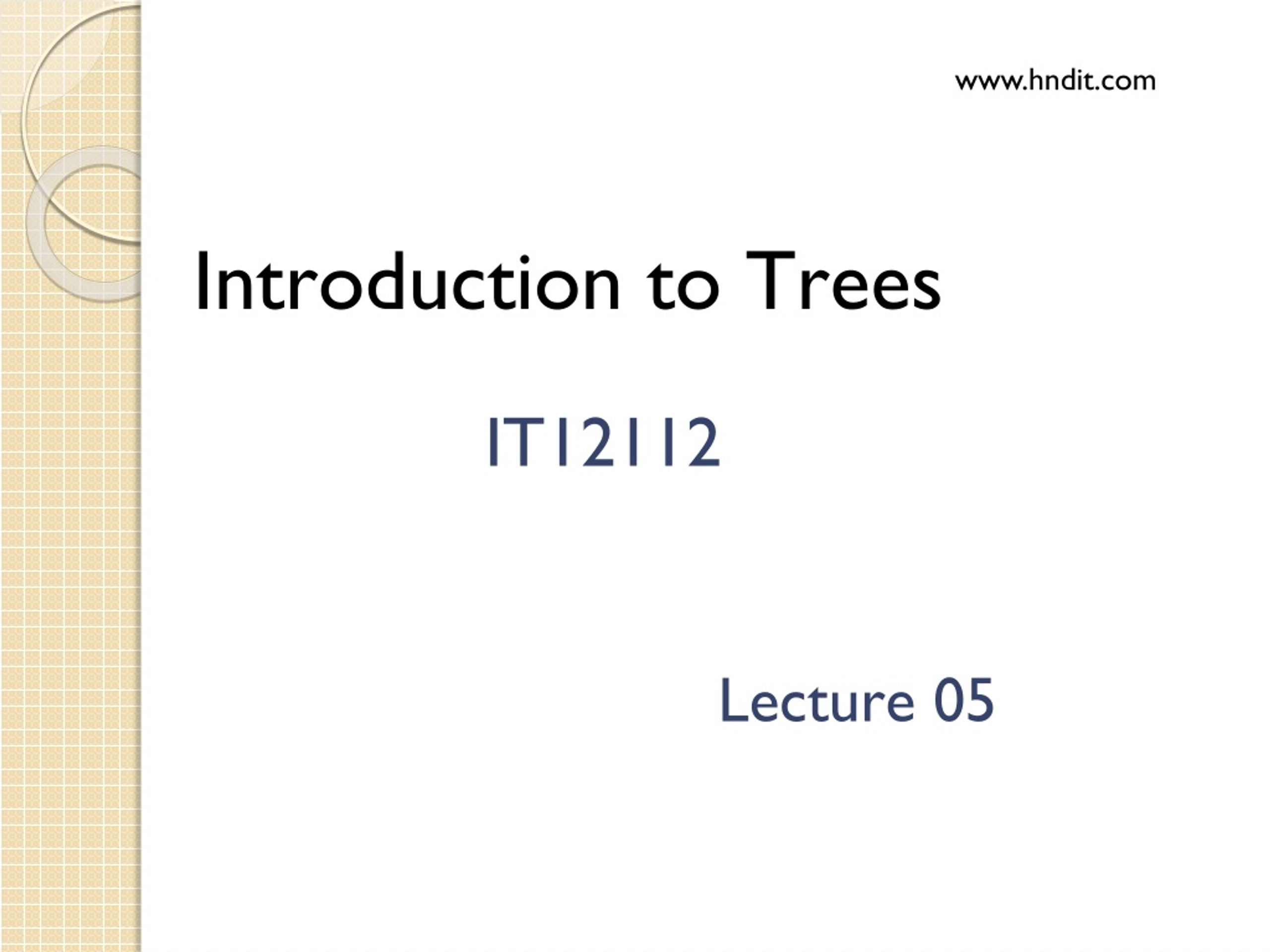 www.hndit.com

Introduction to Trees

IT12112

Lecture 05